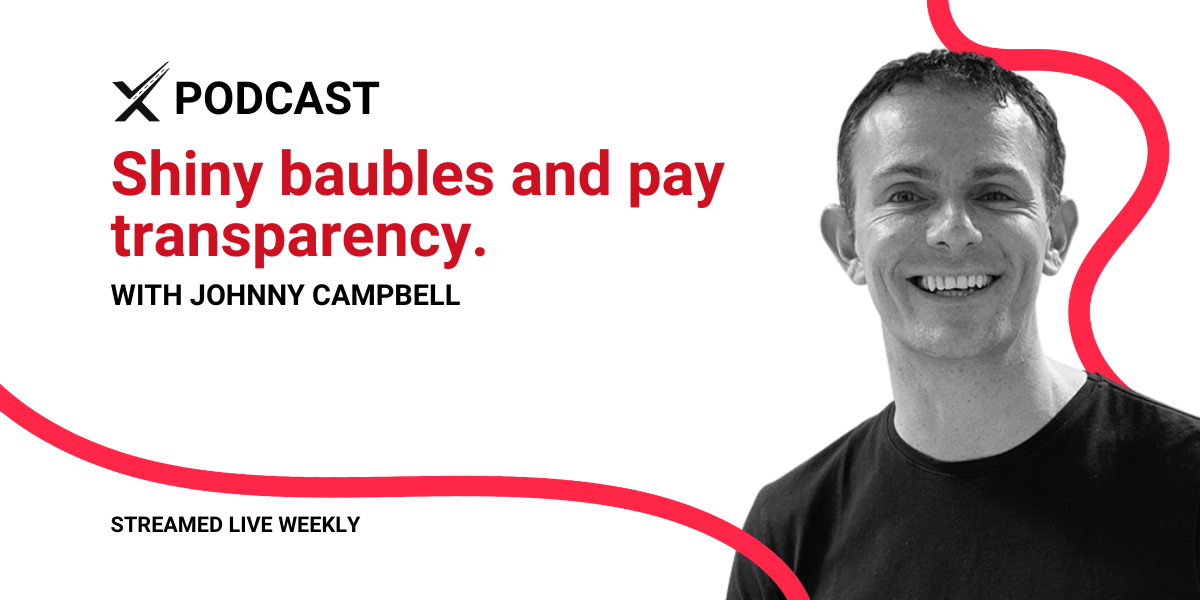 PODCAST

Shiny baubles and pay transparency.

WITH JOHNNY CAMPBELL

STREAMED LIVE WEEKLY